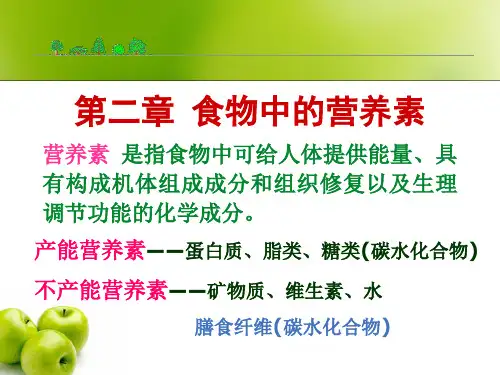 第二章 食物中的营养素

营养素 是指食物中可给人体提供能量、具有构成机体组成成分和组织修复以及生理调节功能的化学成分。

产能营养素——蛋白质、脂类、糖类(碳水化合物)

不产能营养素——矿物质、维生素、水

膳食纤维(碳水化合物)